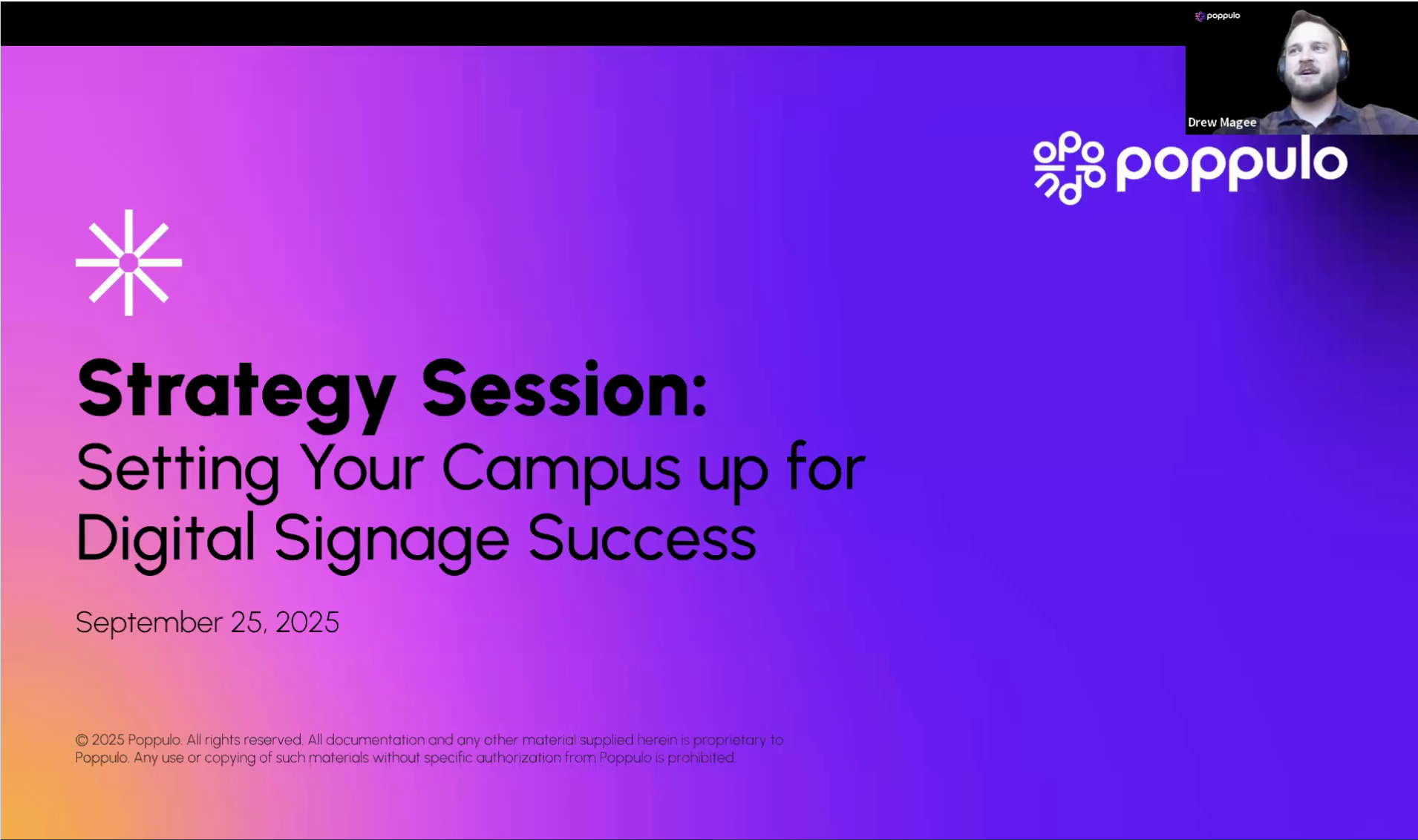 poppulo

Drew Magee

poppulo

Strategy Session:
Setting Your Campus up for Digital Signage Success

September 25, 2025

© 2025 Poppulo. All rights reserved. All documentation and any other material supplied herein is proprietary to Poppulo. Any use or copying of such materials without specific authorization from Poppulo is prohibited.